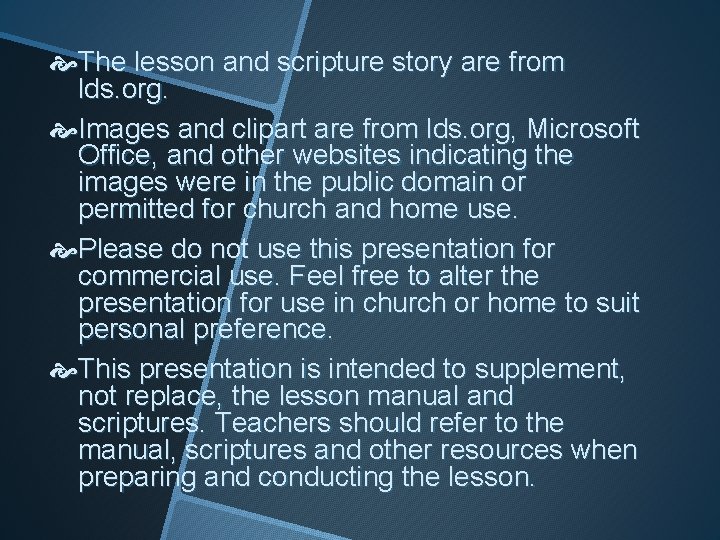 The lesson and scripture story are from lds.org.

Images and clipart are from lds.org, Microsoft Office, and other websites indicating the images were in the public domain or permitted for church and home use.

Please do not use this presentation for commercial use. Feel free to alter the presentation for use in church or home to suit personal preference.

This presentation is intended to supplement, not replace, the lesson manual and scriptures. Teachers should refer to the manual, scriptures and other resources when preparing and conducting the lesson.